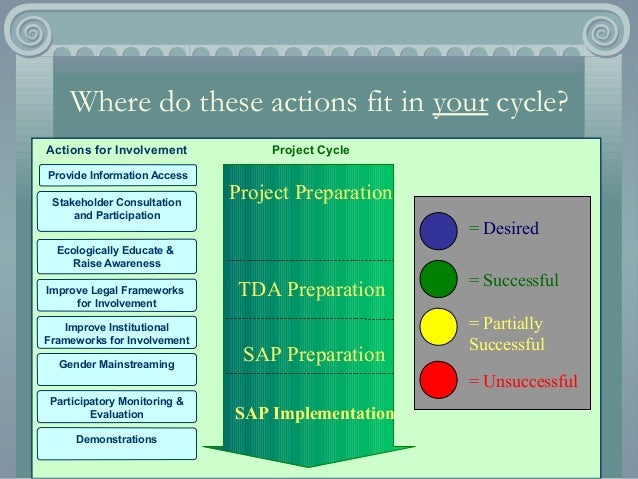 Where do these actions fit in your cycle?

Actions for Involvement

Provide Information Access

Stakeholder Consultation and Participation

Ecologically Educate & Raise Awareness

Improve Legal Frameworks for Involvement

Improve Institutional Frameworks for Involvement

Gender Mainstreaming

Participatory Monitoring & Evaluation

Demonstrations

Project Cycle

Project Preparation

TDA Preparation

SAP Preparation

SAP Implementation

= Desired

= Successful

= Partially Successful

= Unsuccessful